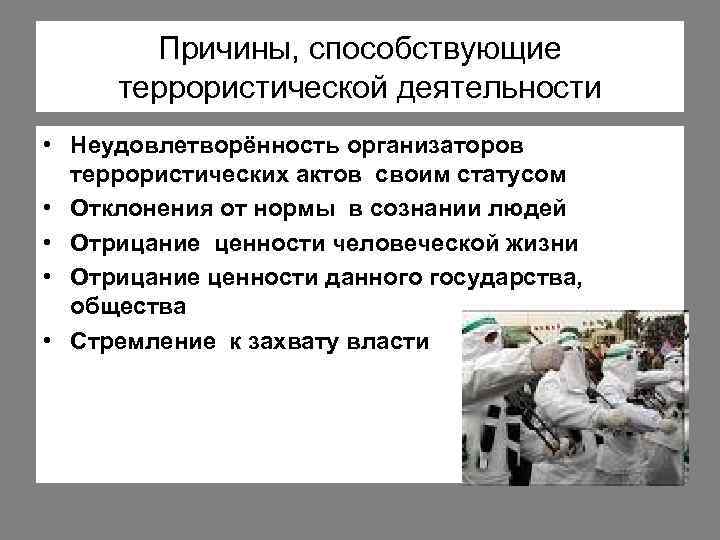 Причины, способствующие террористической деятельности

• Неудовлетворённость организаторов террористических актов своим статусом
• Отклонения от нормы в сознании людей
• Отрицание ценности человеческой жизни
• Отрицание ценности данного государства, общества
• Стремление к захвату власти